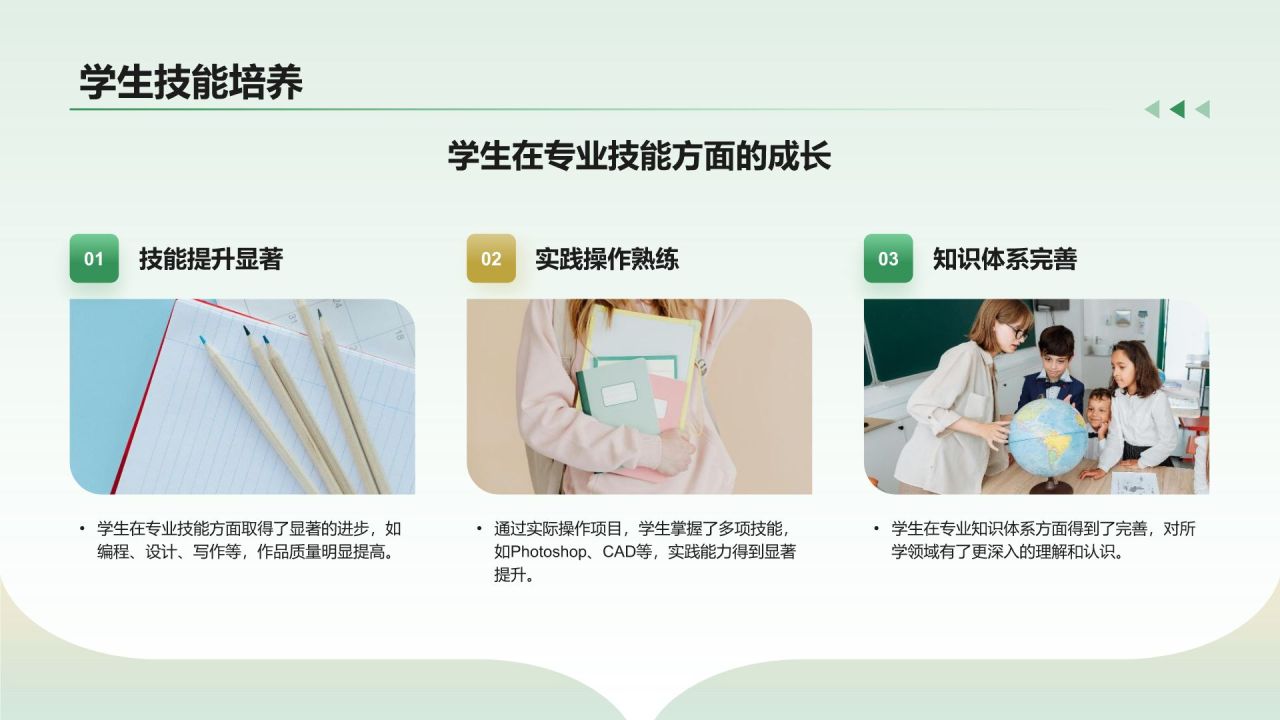 学生技能培养

学生在专业技能方面的成长

01 技能提升显著

• 学生在专业技能方面取得了显著的进步，如编程、设计、写作等，作品质量明显提高。

02 实践操作熟练

• 通过实际操作项目，学生掌握了多项技能，如Photoshop、CAD等，实践能力得到显著提升。

03 知识体系完善

• 学生在专业知识体系方面得到了完善，对所学领域有了更深入的理解和认识。